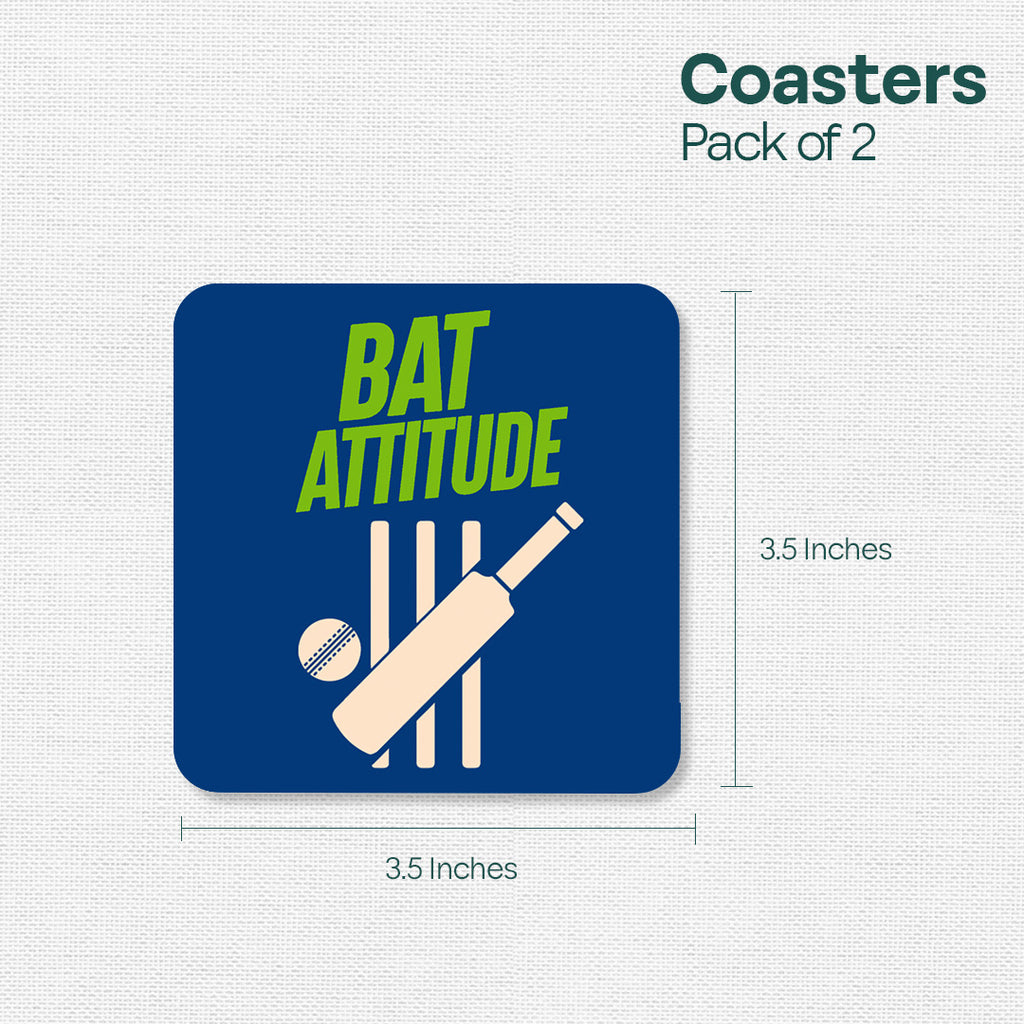 Coasters
Pack of 2

BAT
ATTITUDE

3.5 Inches

3.5 Inches